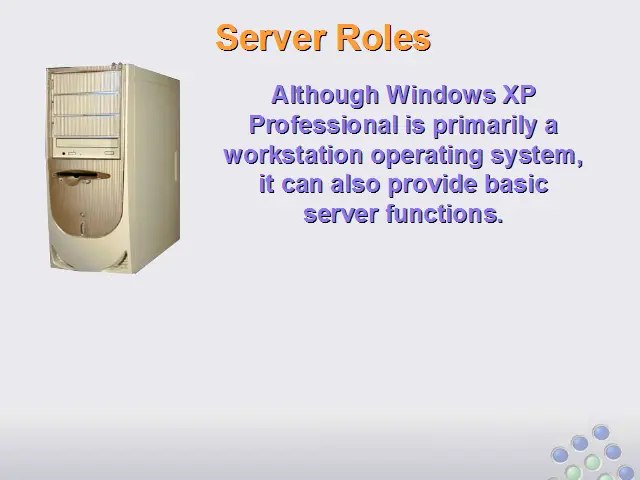 Server Roles

Although Windows XP Professional is primarily a workstation operating system, it can also provide basic server functions.